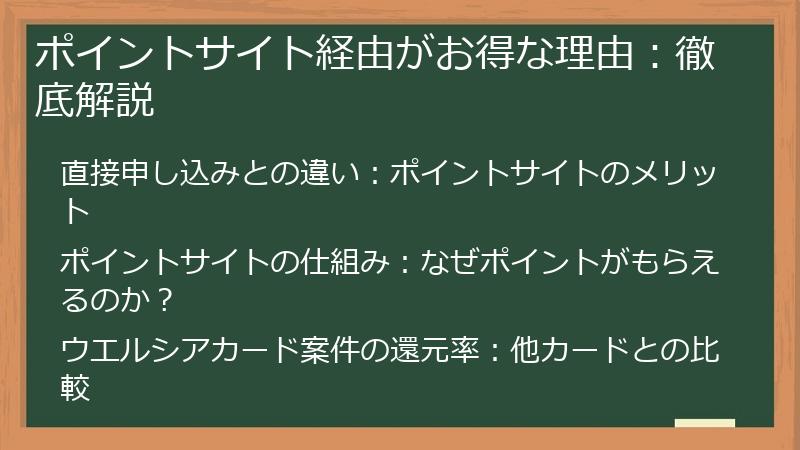 ポイントサイト経由がお得な理由：徹底解説

直接申し込みとの違い：ポイントサイトのメリット

ポイントサイトの仕組み：なぜポイントがもらえるのか？

ウエルシアカード案件の還元率：他カードとの比較